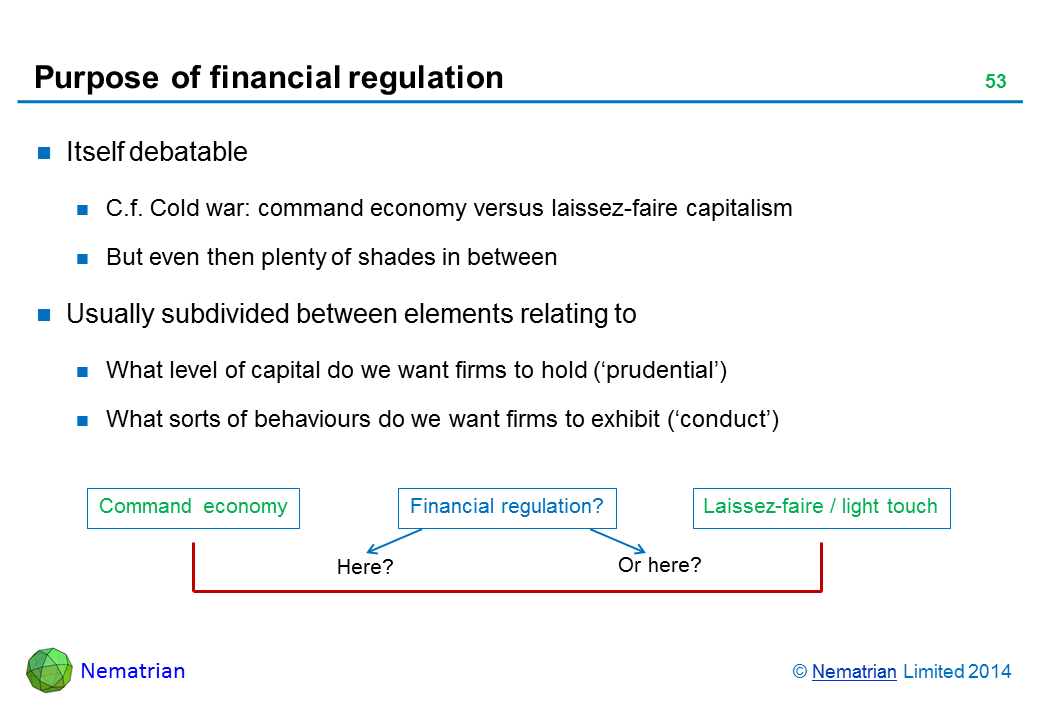 Purpose of financial regulation

53

Itself debatable

C.f. Cold war: command economy versus laissez-faire capitalism

But even then plenty of shades in between

Usually subdivided between elements relating to

What level of capital do we want firms to hold (‘prudential’)

What sorts of behaviours do we want firms to exhibit (‘conduct’)

Command economy

Financial regulation?

Laissez-faire / light touch

Here?

Or here?

Nematrian

© Nematrian Limited 2014